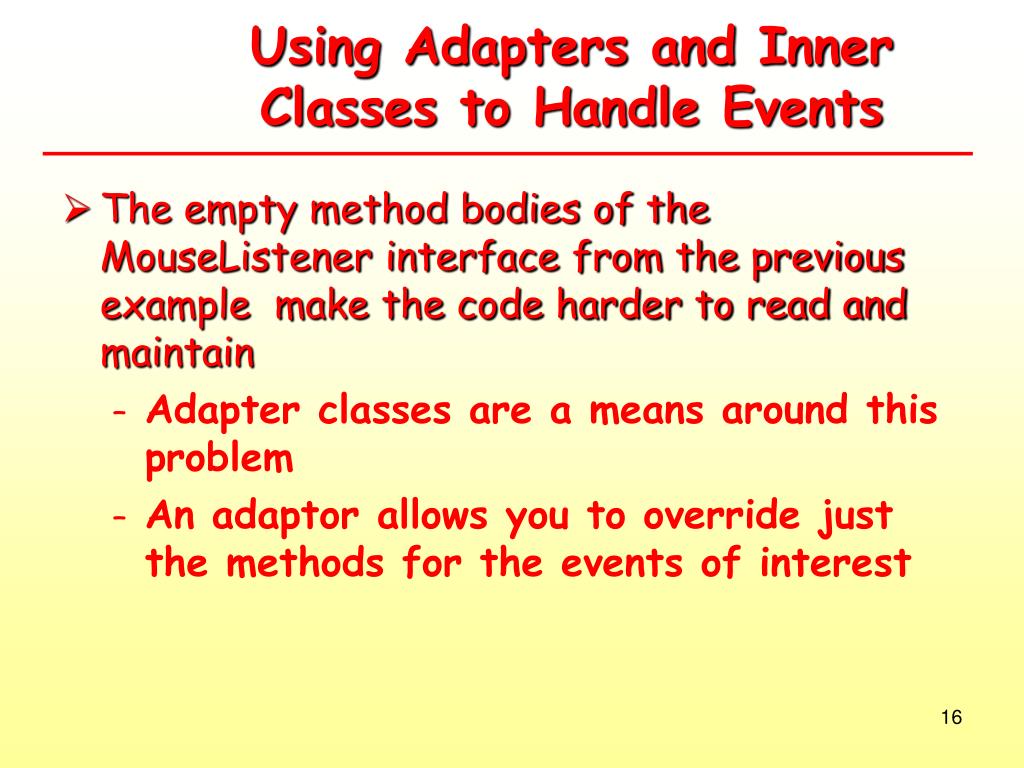 Using Adapters and Inner Classes to Handle Events

➢ The empty method bodies of the MouseListener interface from the previous example make the code harder to read and maintain

- Adapter classes are a means around this problem
- An adaptor allows you to override just the methods for the events of interest

16